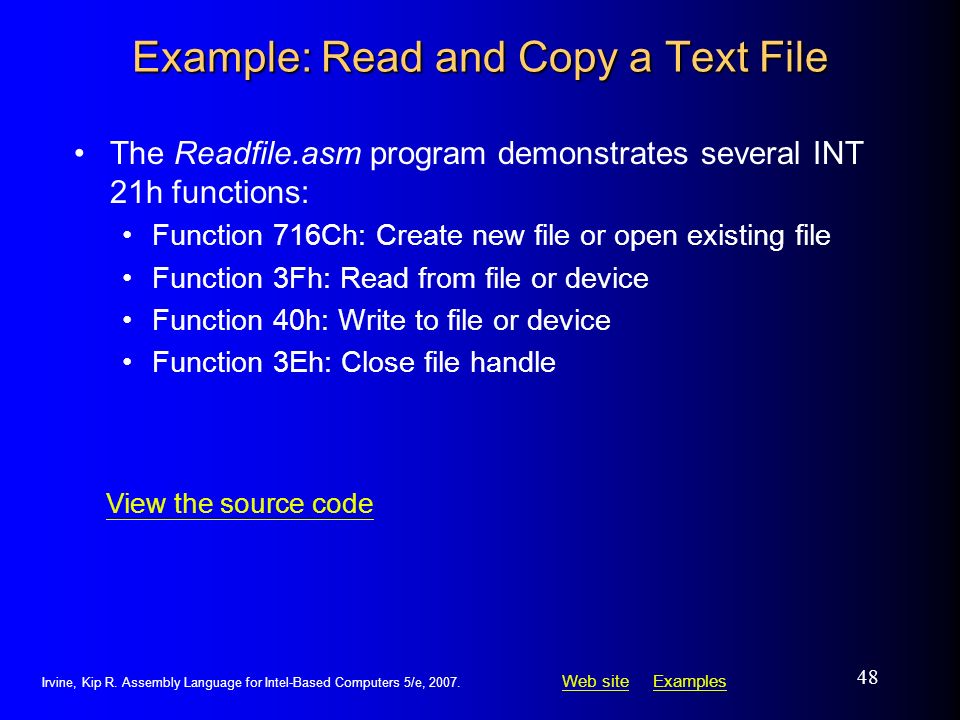 Example: Read and Copy a Text File

• The Readfile.asm program demonstrates several INT 21h functions:
  • Function 716Ch: Create new file or open existing file
  • Function 3Fh: Read from file or device
  • Function 40h: Write to file or device
  • Function 3Eh: Close file handle

View the source code

Irvine, Kip R. Assembly Language for Intel-Based Computers 5/e, 2007.

Web site Examples

48